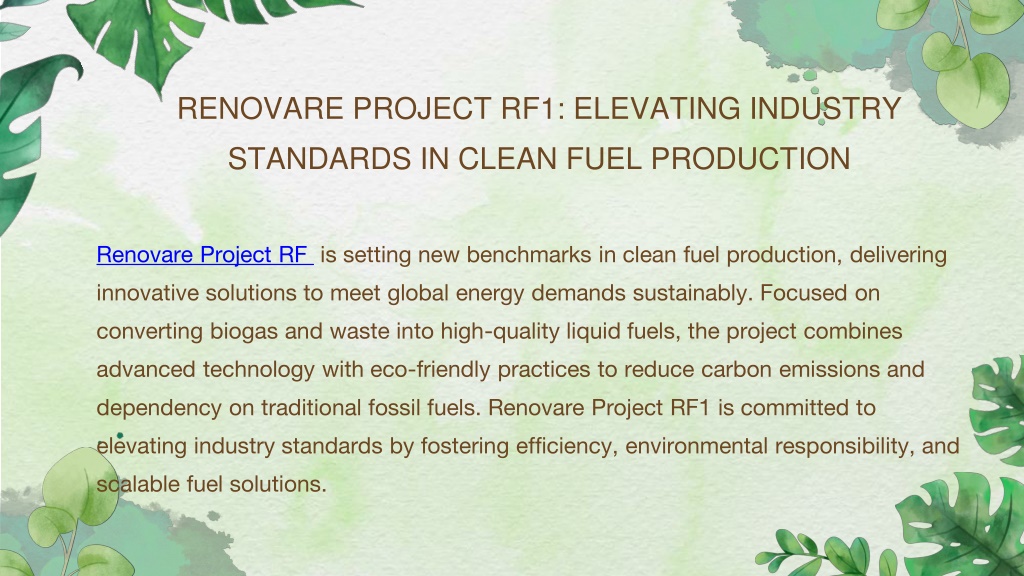 RENOVARE PROJECT RF1: ELEVATING INDUSTRY STANDARDS IN CLEAN FUEL PRODUCTION

Renovare Project RF is setting new benchmarks in clean fuel production, delivering innovative solutions to meet global energy demands sustainably. Focused on converting biogas and waste into high-quality liquid fuels, the project combines advanced technology with eco-friendly practices to reduce carbon emissions and dependency on traditional fossil fuels. Renovare Project RF1 is committed to elevating industry standards by fostering efficiency, environmental responsibility, and scalable fuel solutions.